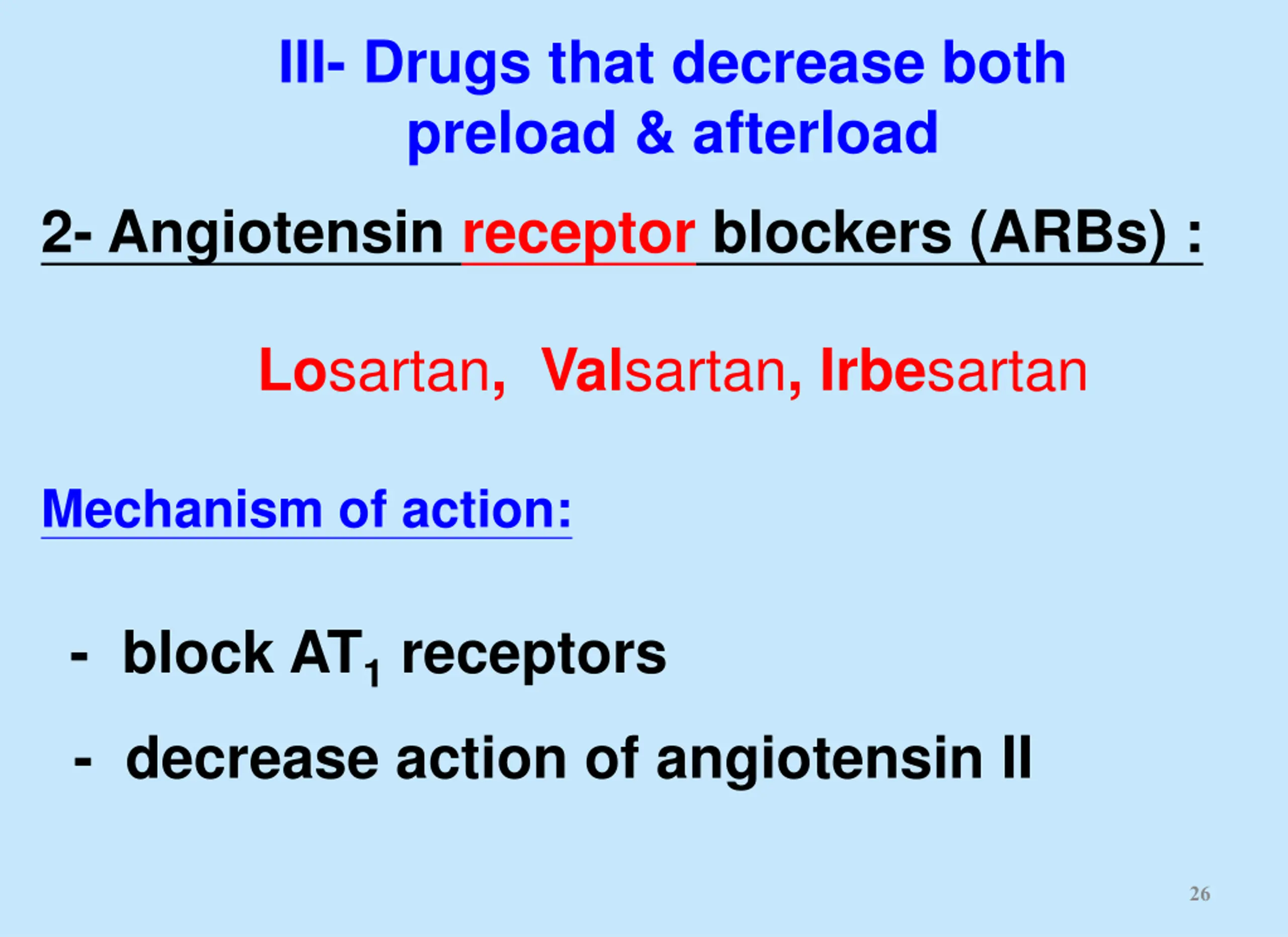 III- Drugs that decrease both preload & afterload

2- Angiotensin receptor blockers (ARBs) :

Losartan, Valsartan, Irbesartan

Mechanism of action:

- block $AT_1$ receptors

- decrease action of angiotensin II

26